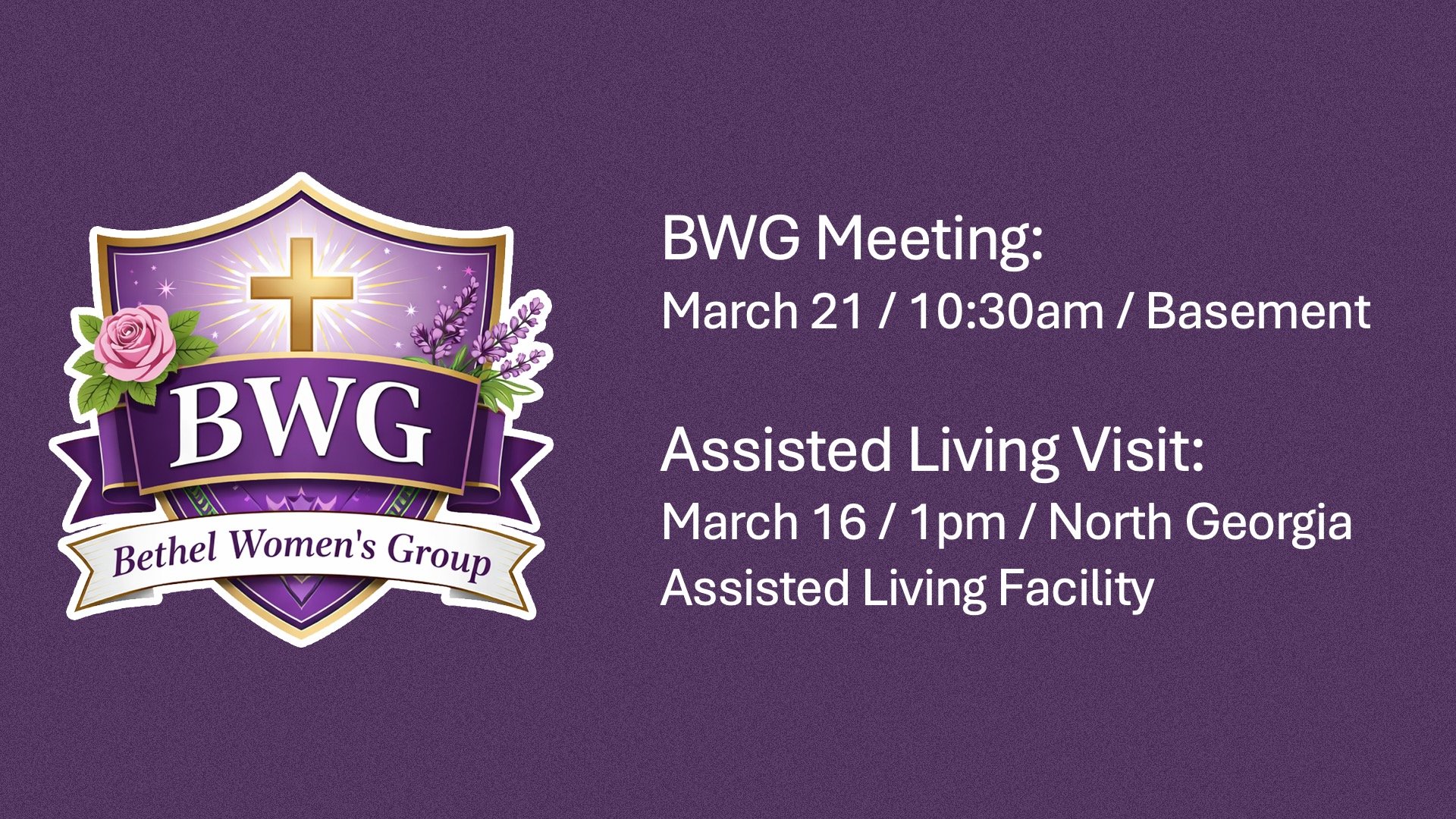 BWG
Bethel Women's Group

BWG Meeting:
March 21 / 10:30am / Basement

Assisted Living Visit:
March 16 / 1pm / North Georgia Assisted Living Facility